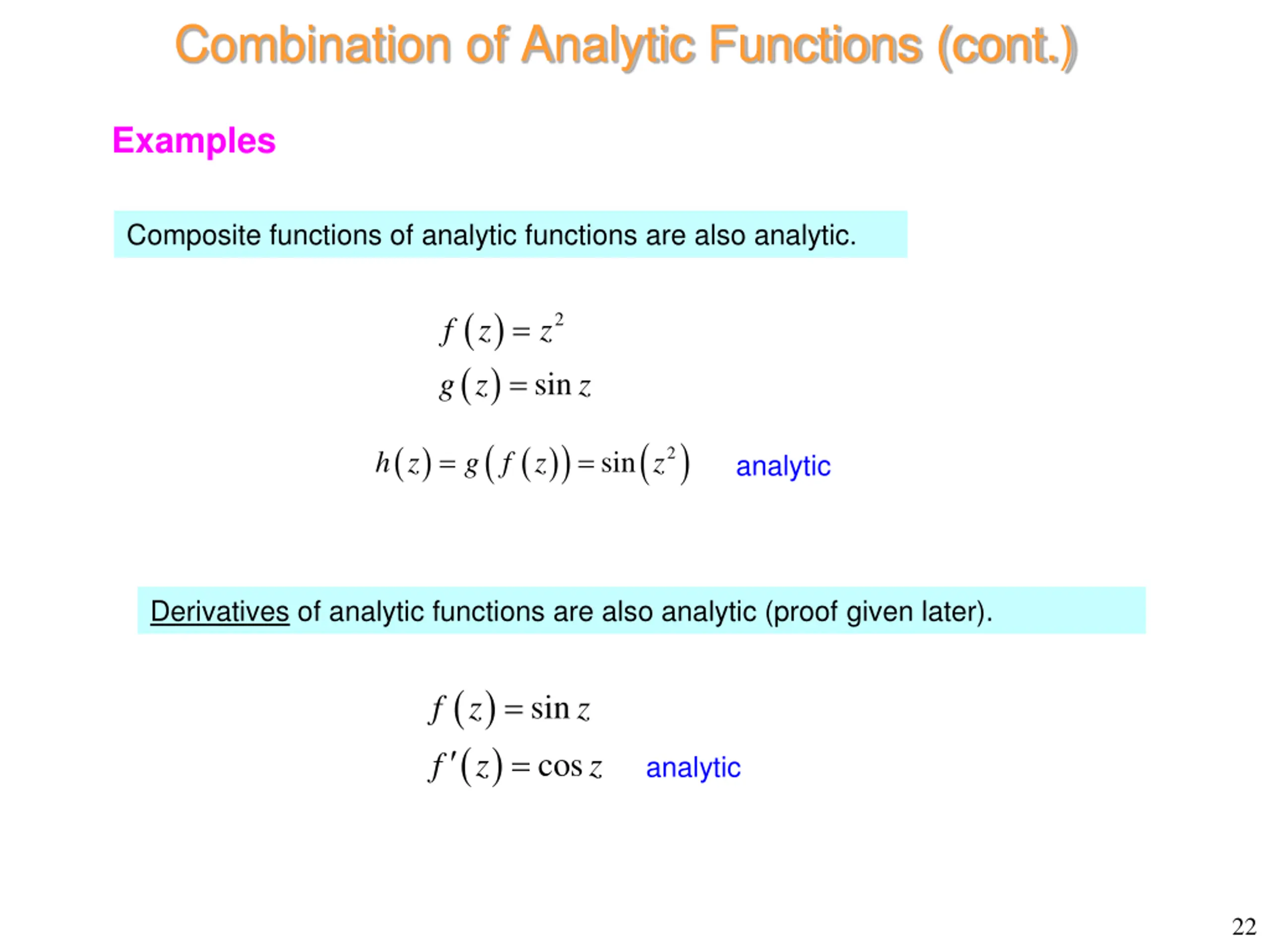 Combination of Analytic Functions (cont.)

Examples

Composite functions of analytic functions are also analytic.

$f(z) = z^2$

$g(z) = \sin z$

$h(z) = g(f(z)) = \sin(z^2)$ analytic

Derivatives of analytic functions are also analytic (proof given later).

$f(z) = \sin z$

$f'(z) = \cos z$ analytic

22